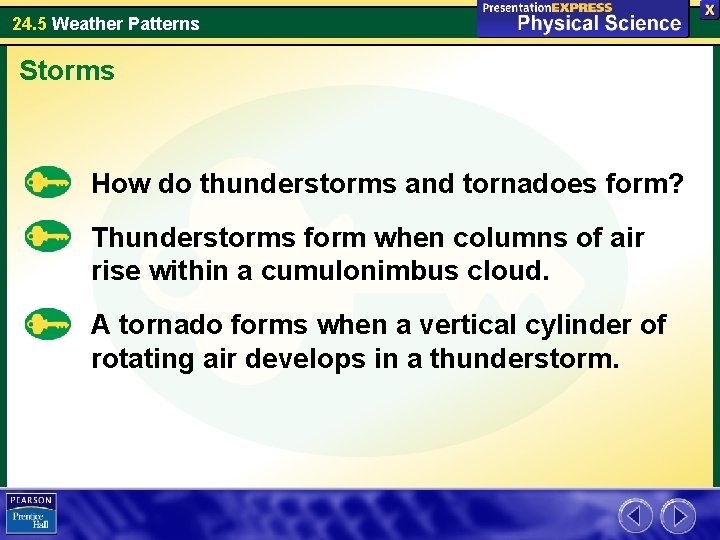 24.5 Weather Patterns

PresentationEXPRESS
Physical Science

X

Storms

How do thunderstorms and tornadoes form?

Thunderstorms form when columns of air rise within a cumulonimbus cloud.

A tornado forms when a vertical cylinder of rotating air develops in a thunderstorm.

PEARSON
Prentice Hall